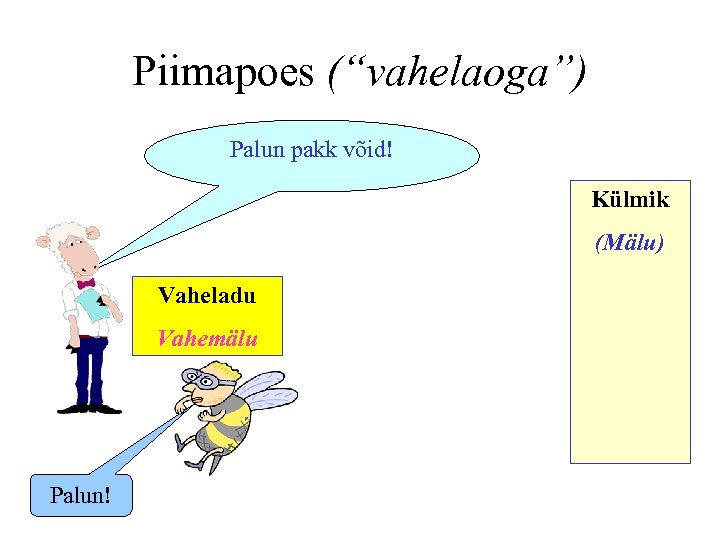 Piimapoes (“vahelaoga”)

Palun pakk võid!

Külmik

(Mälu)

Vaheladu

Vahemälu

Palun!